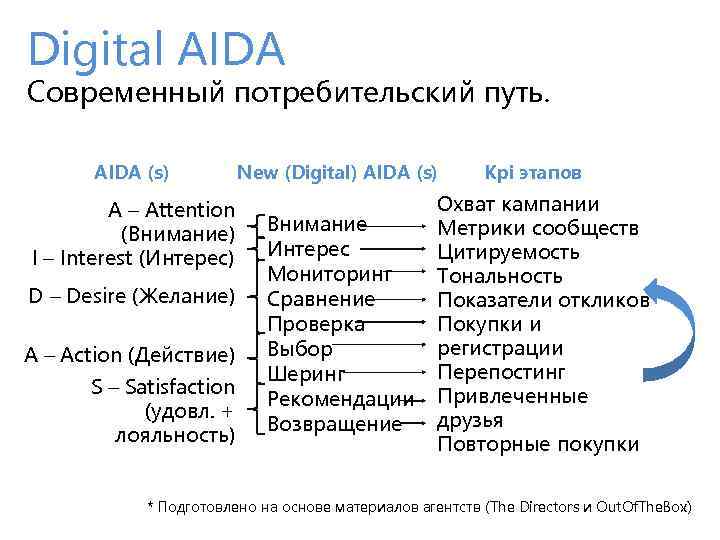 Digital AIDA

Современный потребительский путь.

AIDA (s)

A – Attention (Внимание)
I – Interest (Интерес)
D – Desire (Желание)
A – Action (Действие)
S – Satisfaction (удовл. + лояльность)

New (Digital) AIDA (s)

Внимание
Интерес
Мониторинг
Сравнение
Проверка
Выбор
Шеринг
Рекомендации
Возвращение

Kpi этапов

Охват кампании
Метрики сообществ
Цитируемость
Тональность
Показатели откликов
Покупки и регистрации
Перепостинг
Привлеченные друзья
Повторные покупки

* Подготовлено на основе материалов агентств (The Directors и OutOfTheBox)